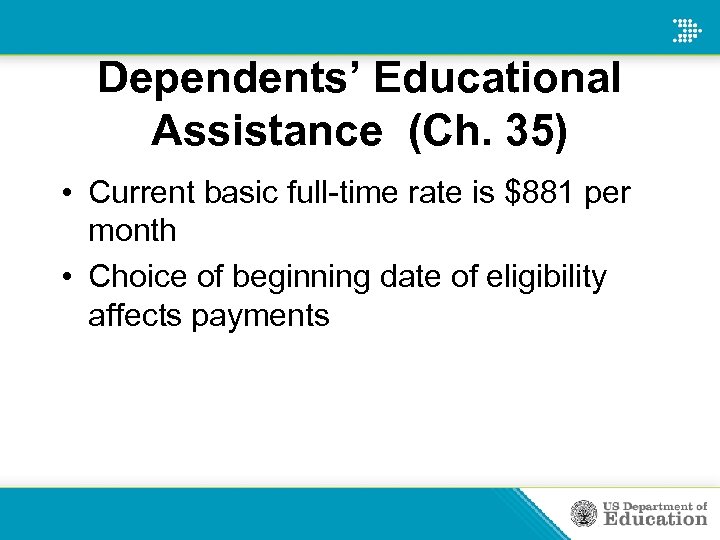 Dependents' Educational Assistance (Ch. 35)

• Current basic full-time rate is \$881 per month
• Choice of beginning date of eligibility affects payments

US Department of Education